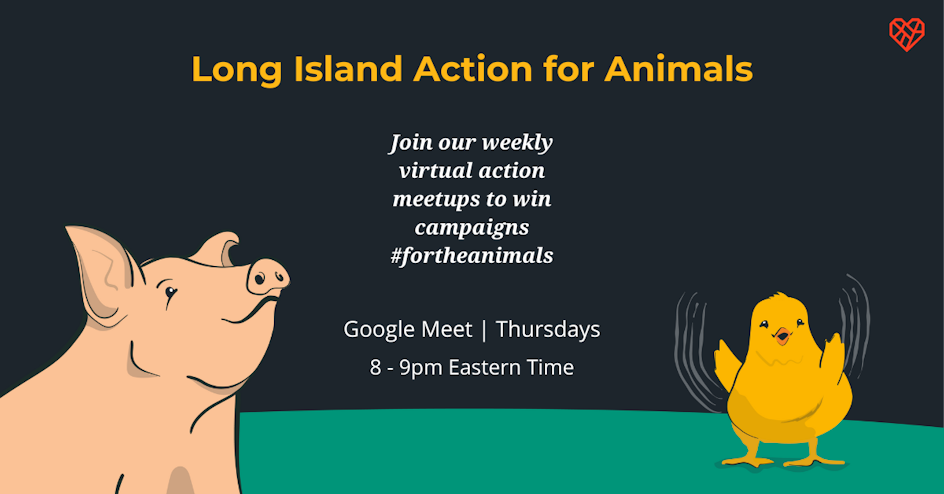 Long Island Action for Animals

Join our weekly virtual action meetups to win campaigns #fortheanimals

Google Meet | Thursdays

8 - 9pm Eastern Time